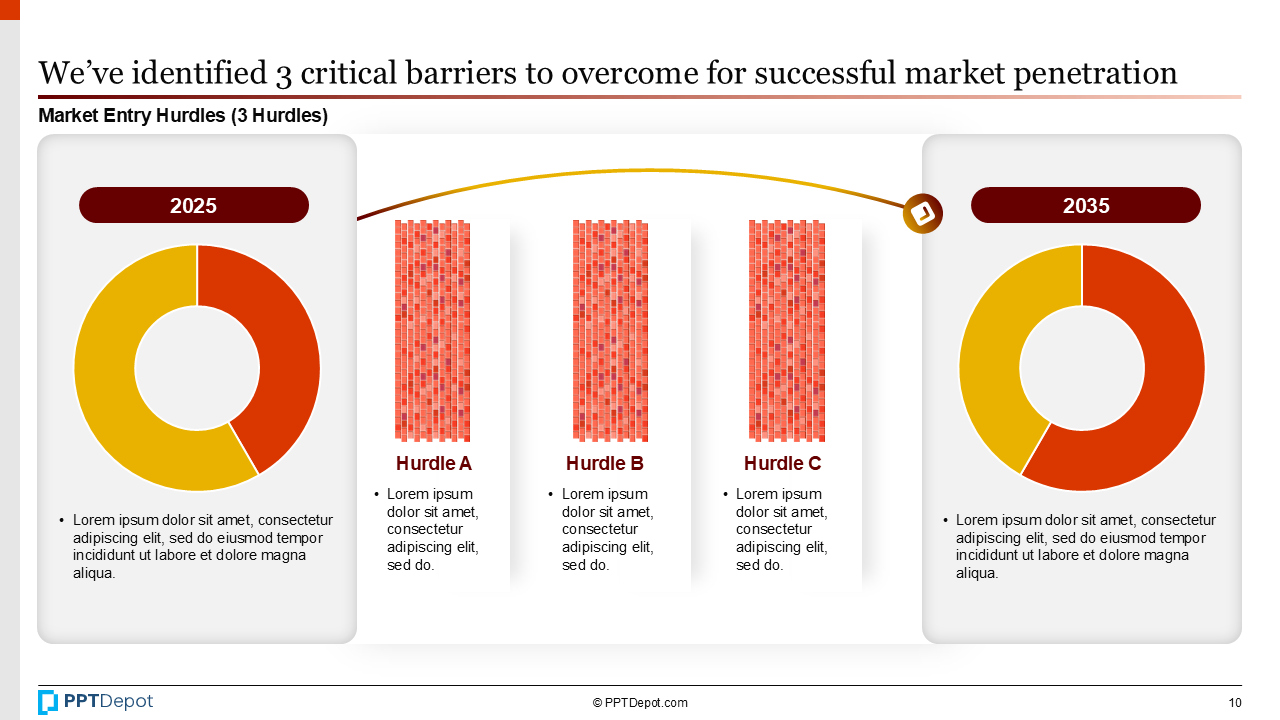 We’ve identified 3 critical barriers to overcome for successful market penetration

Market Entry Hurdles (3 Hurdles)

2025

• Lorem ipsum dolor sit amet, consectetur adipiscing elit, sed do eiusmod tempor incididunt ut labore et dolore magna aliqua.

Hurdle A

• Lorem ipsum dolor sit amet, consectetur adipiscing elit, sed do.

Hurdle B

• Lorem ipsum dolor sit amet, consectetur adipiscing elit, sed do.

Hurdle C

• Lorem ipsum dolor sit amet, consectetur adipiscing elit, sed do.

2035

• Lorem ipsum dolor sit amet, consectetur adipiscing elit, sed do eiusmod tempor incididunt ut labore et dolore magna aliqua.

PPTDepot

© PPTDepot.com

10